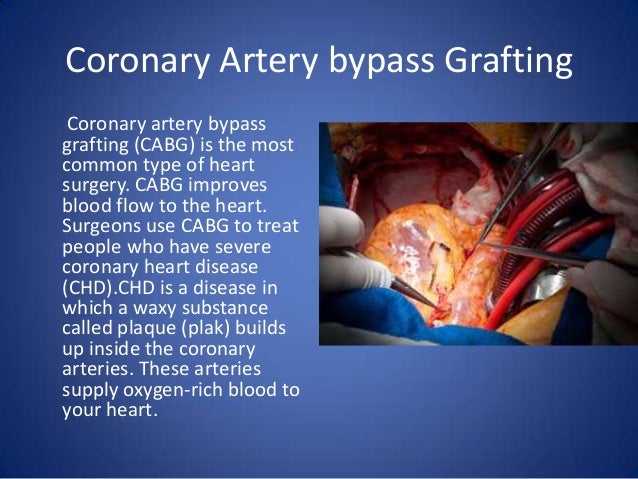 Coronary Artery bypass Grafting

Coronary artery bypass grafting (CABG) is the most common type of heart surgery. CABG improves blood flow to the heart. Surgeons use CABG to treat people who have severe coronary heart disease (CHD).CHD is a disease in which a waxy substance called plaque (plak) builds up inside the coronary arteries. These arteries supply oxygen-rich blood to your heart.